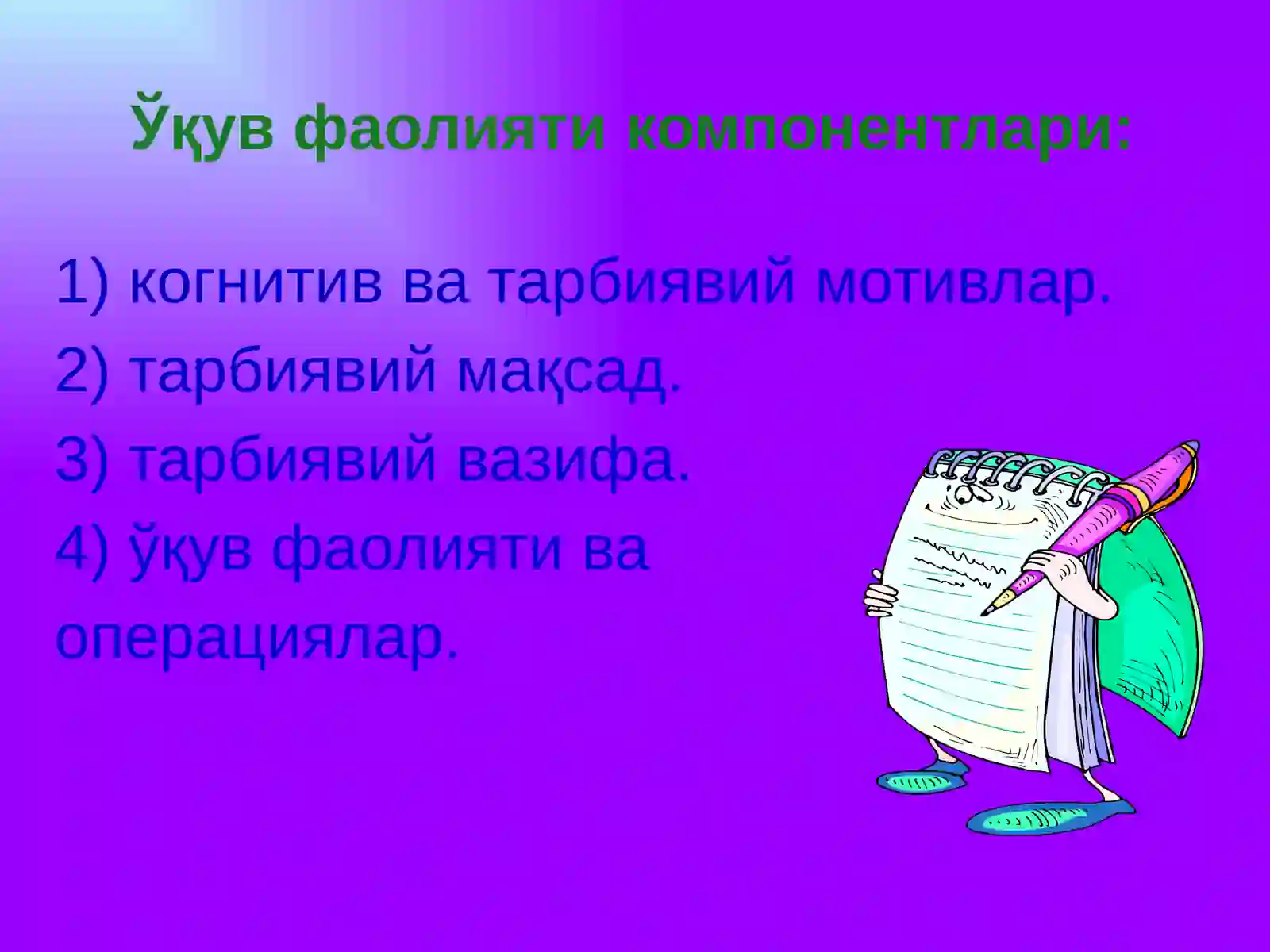 Ўқув фаолияти компонентлари:

1) когнитив ва тарбиявий мотивлар.
2) тарбиявий мақсад.
3) тарбиявий вазифа.
4) ўқув фаолияти ва операциялар.